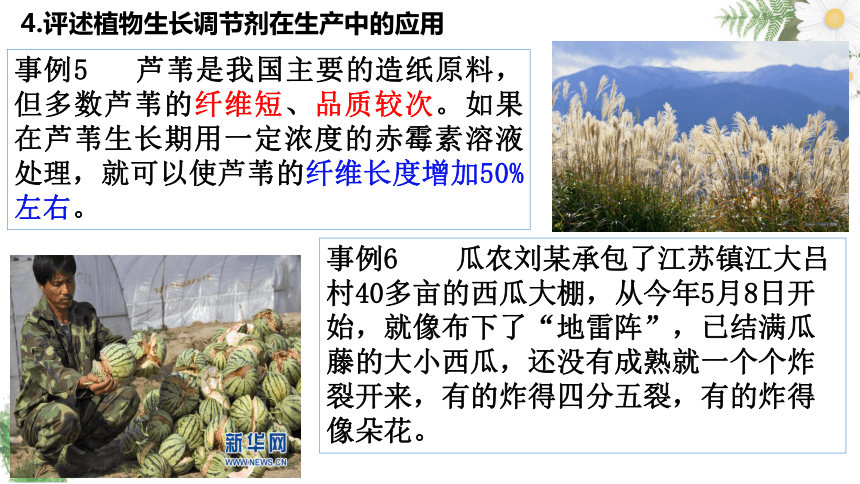 4.评述植物生长调节剂在生产中的应用

事例5　芦苇是我国主要的造纸原料，但多数芦苇的纤维短、品质较次。如果在芦苇生长期用一定浓度的赤霉素溶液处理，就可以使芦苇的纤维长度增加50%左右。

事例6　瓜农刘某承包了江苏镇江大吕村40多亩的西瓜大棚，从今年5月8日开始，就像布下了“地雷阵”，已结满瓜藤的大小西瓜，还没有成熟就一个个炸裂开来，有的炸得四分五裂，有的炸得像朵花。

新华网
WWW.NEWS.CN